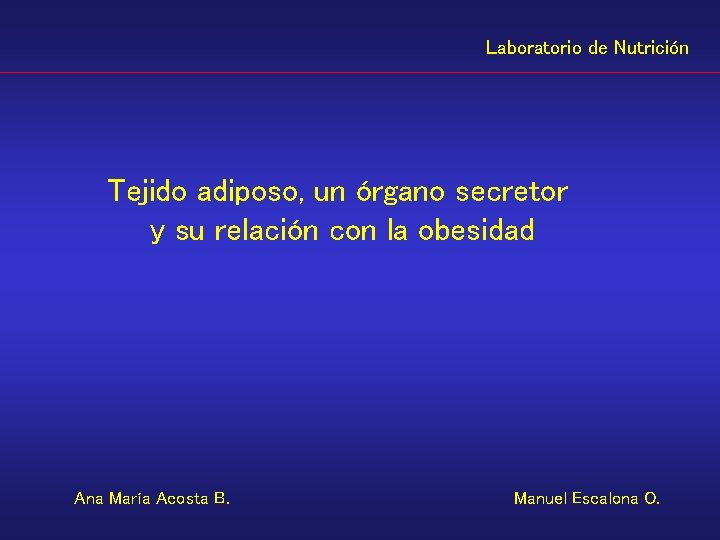 Laboratorio de Nutrición

Tejido adiposo, un órgano secretor y su relación con la obesidad

Ana María Acosta B.

Manuel Escalona O.